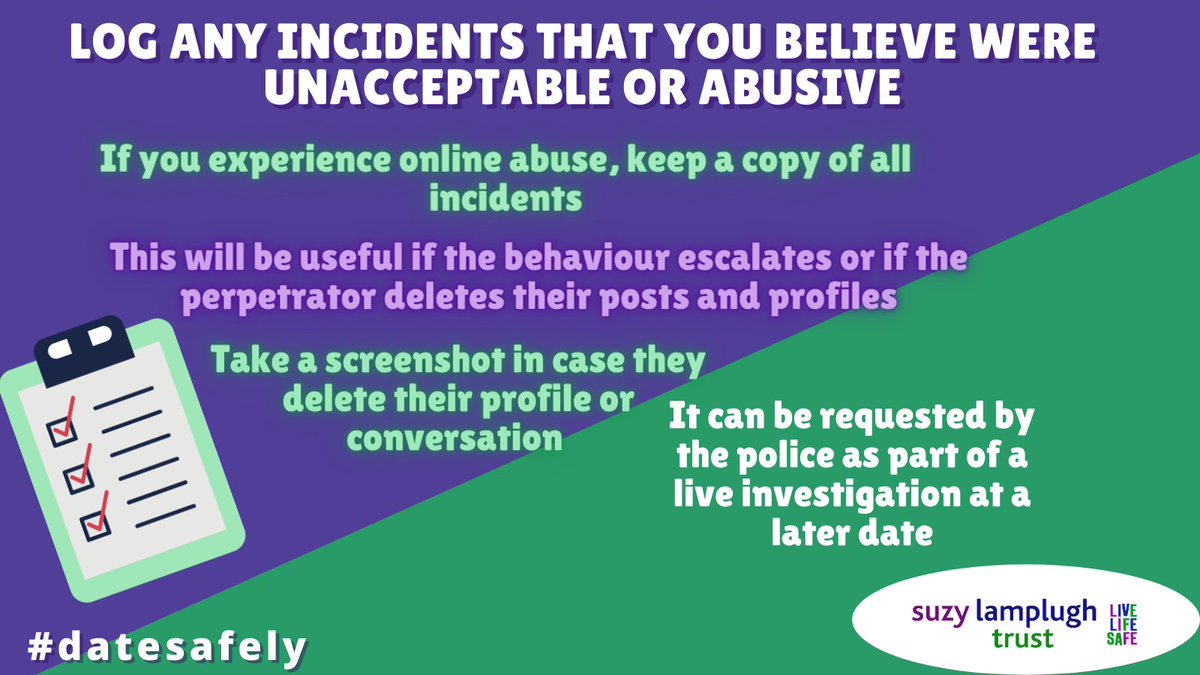 LOG ANY INCIDENTS THAT YOU BELIEVE WERE UNACCEPTABLE OR ABUSIVE

If you experience online abuse, keep a copy of all incidents

This will be useful if the behaviour escalates or if the perpetrator deletes their posts and profiles

Take a screenshot in case they delete their profile or conversation

It can be requested by the police as part of a live investigation at a later date

#datesafely

suzy lamplugh trust

LIVE LIFE SAFE